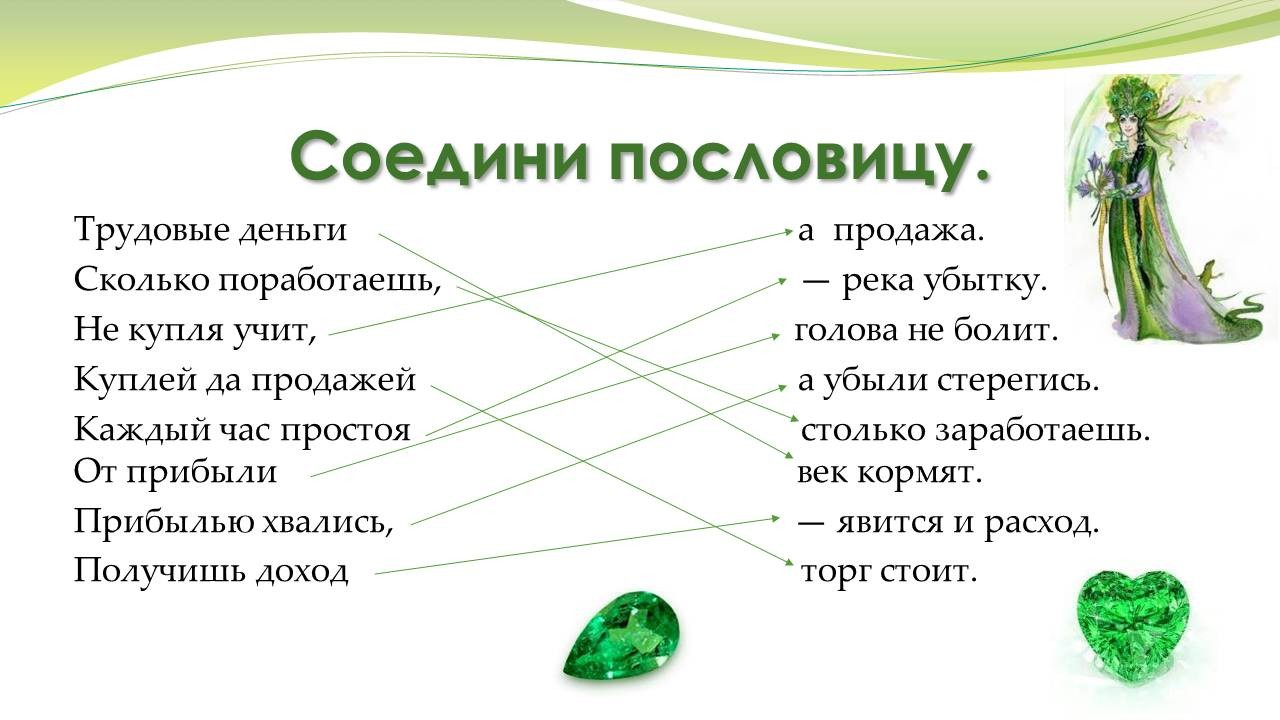 Соедини пословицу.

Трудовые деньги
Сколько поработаешь,
Не купля учит,
Куплей да продажей
Каждый час простоя
От прибыли
Прибылью хвались,
Получишь доход

а продажа.
— река убытку.
голова не болит.
а убыли стерегись.
столько заработаешь.
век кормят.
— явится и расход.
торг стоит.